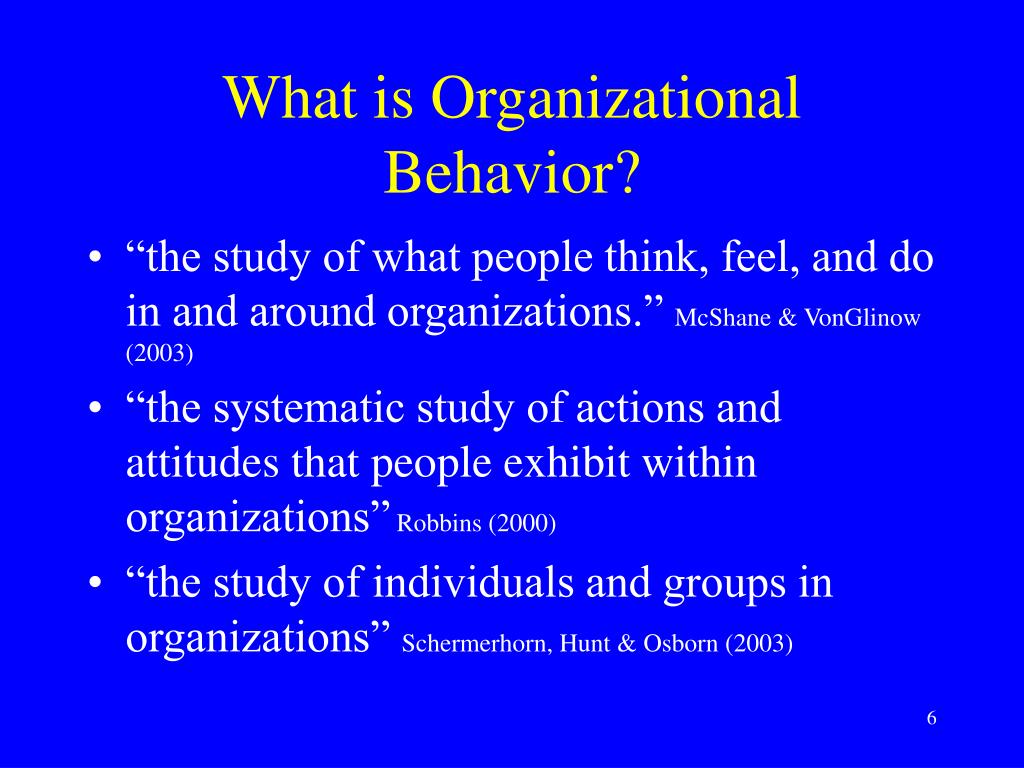 What is Organizational Behavior?

• “the study of what people think, feel, and do in and around organizations.” McShane & VonGlinow (2003)
• “the systematic study of actions and attitudes that people exhibit within organizations” Robbins (2000)
• “the study of individuals and groups in organizations” Schermerhorn, Hunt & Osborn (2003)

6